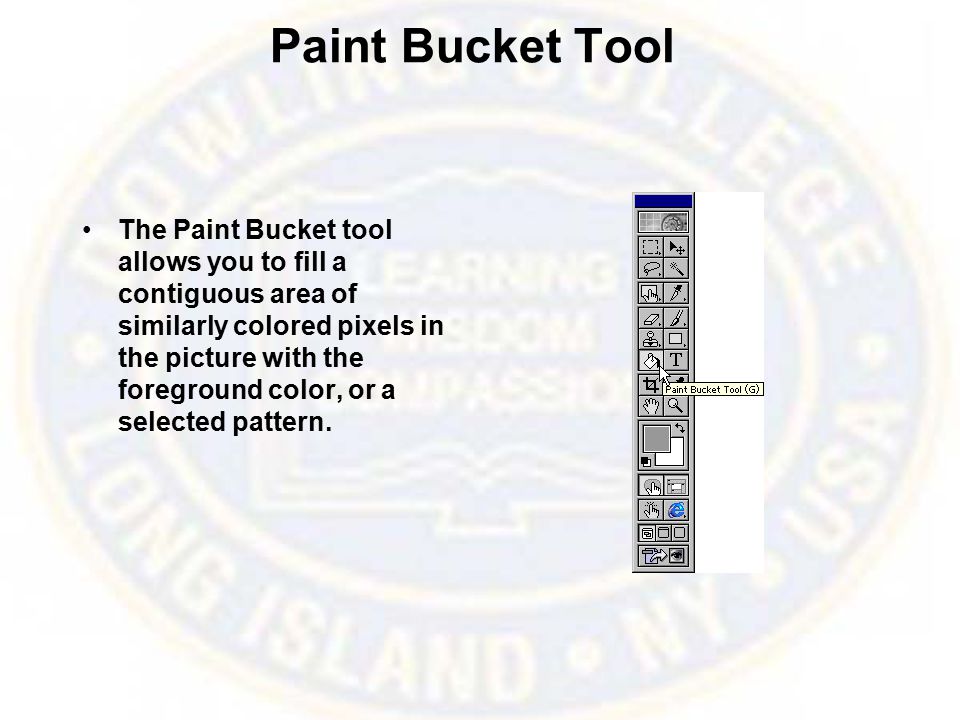 Paint Bucket Tool

• The Paint Bucket tool allows you to fill a contiguous area of similarly colored pixels in the picture with the foreground color, or a selected pattern.

T
Paint Bucket Tool (G)

DOWLING COLLEGE
LEARNING
WISDOM
COMPASSION
LONG ISLAND • NY • USA